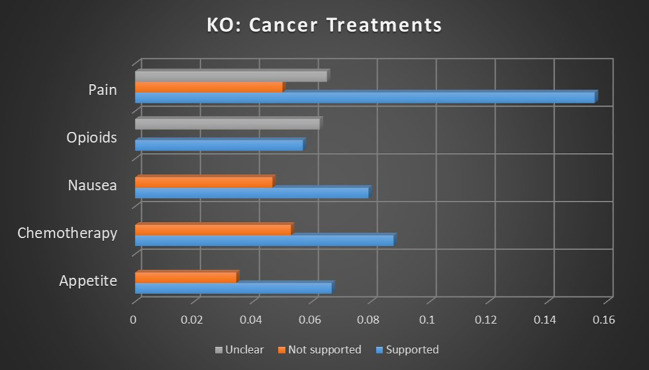 KO: Cancer Treatments

Pain
Opioids
Nausea
Chemotherapy
Appetite

0
0.02
0.04
0.06
0.08
0.1
0.12
0.14
0.16

Unclear
Not supported
Supported